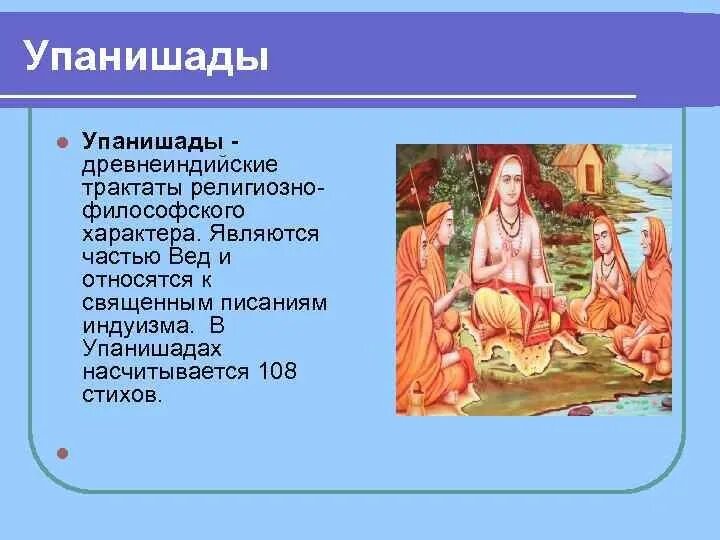 Упанишады

Упанишады - древнеиндийские трактаты религиозно-философского характера. Являются частью Вед и относятся к священным писаниям индуизма. В Упанишадах насчитывается 108 стихов.